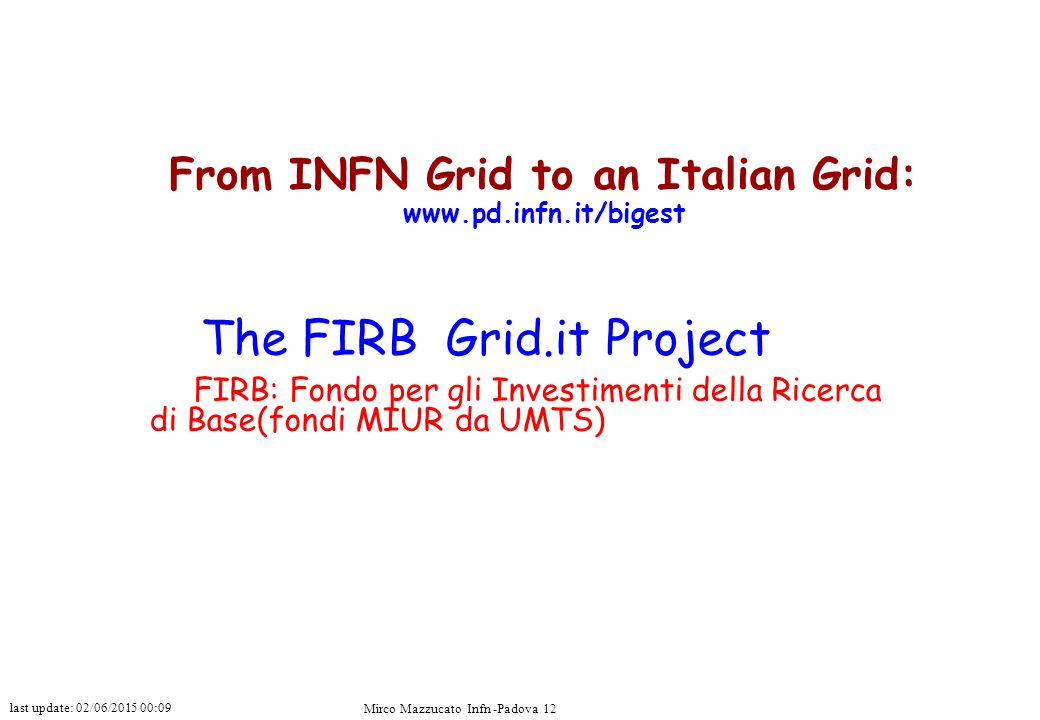 From INFN Grid to an Italian Grid:
www.pd.infn.it/bigest

The FIRB Grid.it Project

FIRB: Fondo per gli Investimenti della Ricerca di Base(fondi MIUR da UMTS)

last update: 02/06/2015 00:09

Mirco Mazzucato Infn-Padova 12